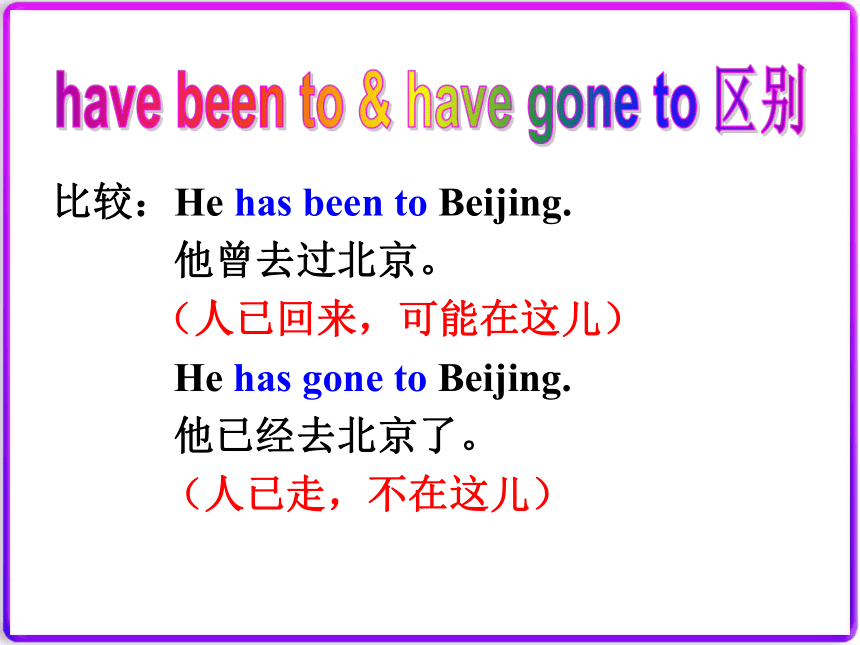 have been to & have gone to 区别

比较：He has been to Beijing.
他曾去过北京。
（人已回来，可能在这儿）
He has gone to Beijing.
他已经去北京了。
（人已走，不在这儿）